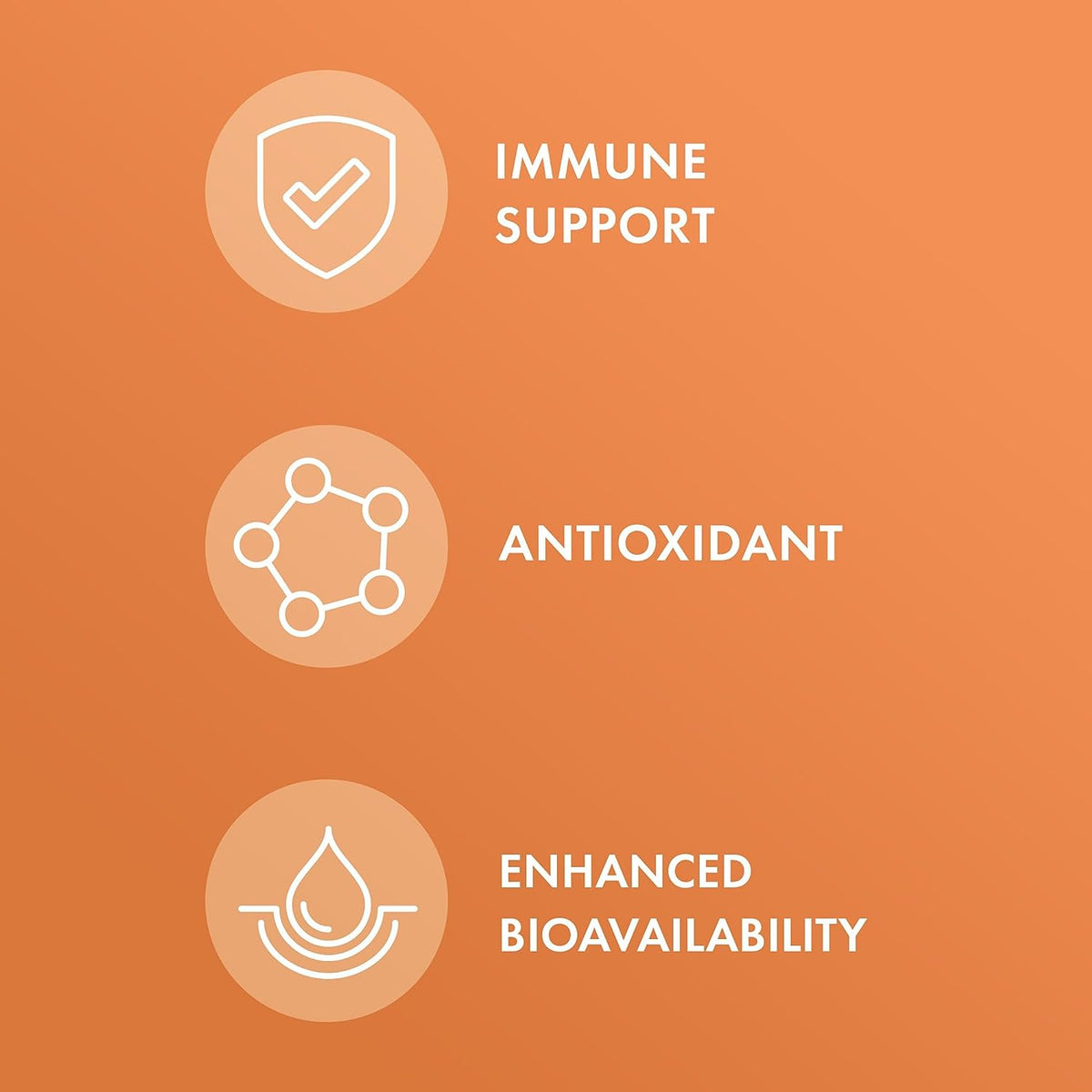 IMMUNE SUPPORT

ANTIOXIDANT

ENHANCED BIOAVAILABILITY